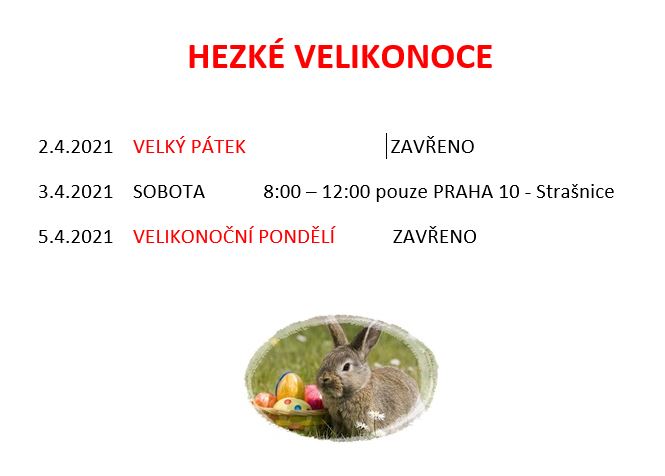 HEZKÉ VELIKONOCE

2.4.2021 VELKÝ PÁTEK ZAVŘENO

3.4.2021 SOBOTA 8:00 – 12:00 pouze PRAHA 10 - Strašnice

5.4.2021 VELIKONOČNÍ PONDĚLÍ ZAVŘENO